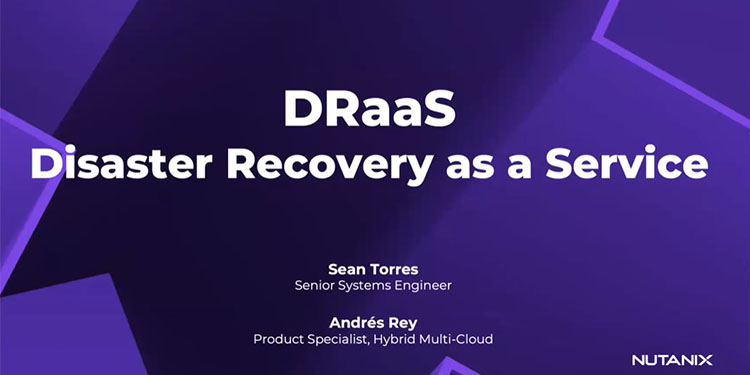 DRaaS
Disaster Recovery as a Service

Sean Torres
Senior Systems Engineer

Andrés Rey
Product Specialist, Hybrid Multi-Cloud

NUTANIX